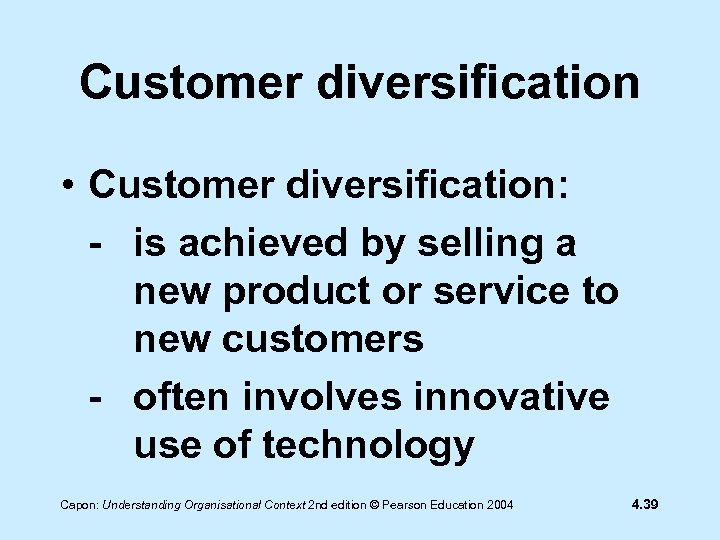 Customer diversification

• Customer diversification:
- is achieved by selling a new product or service to new customers
- often involves innovative use of technology

Capon: Understanding Organisational Context 2nd edition © Pearson Education 2004

4.39